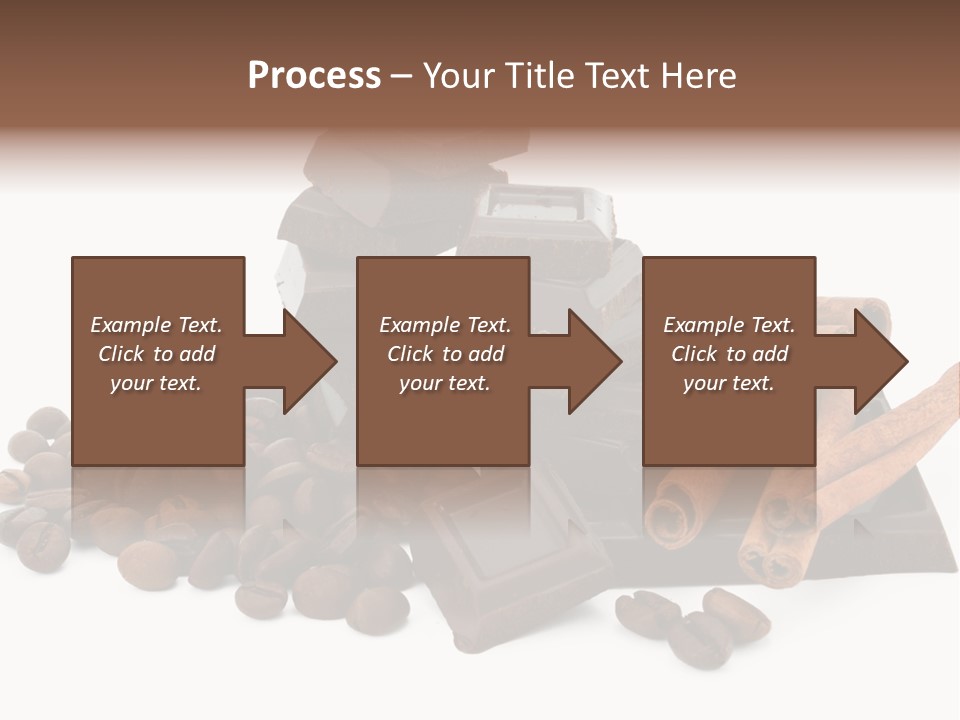 Process – Your Title Text Here

Example Text. Click to add your text.

Example Text. Click to add your text.

Example Text. Click to add your text.